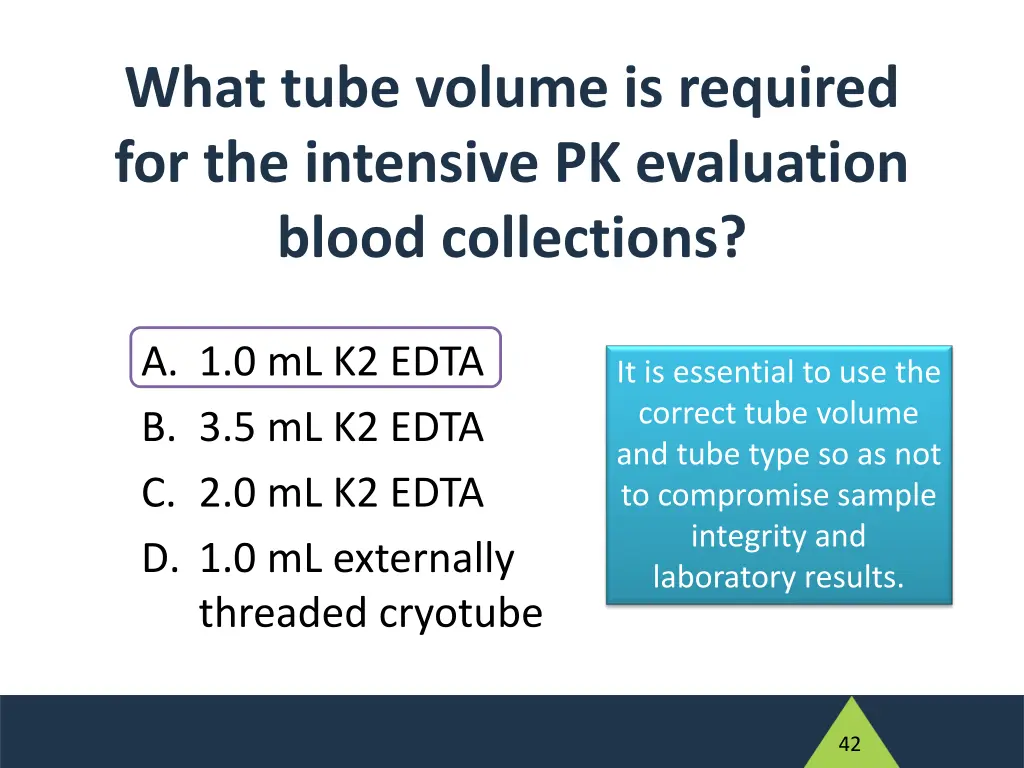 What tube volume is required for the intensive PK evaluation blood collections?

A. 1.0 mL K2 EDTA
B. 3.5 mL K2 EDTA
C. 2.0 mL K2 EDTA
D. 1.0 mL externally threaded cryotube

It is essential to use the correct tube volume and tube type so as not to compromise sample integrity and laboratory results.

42